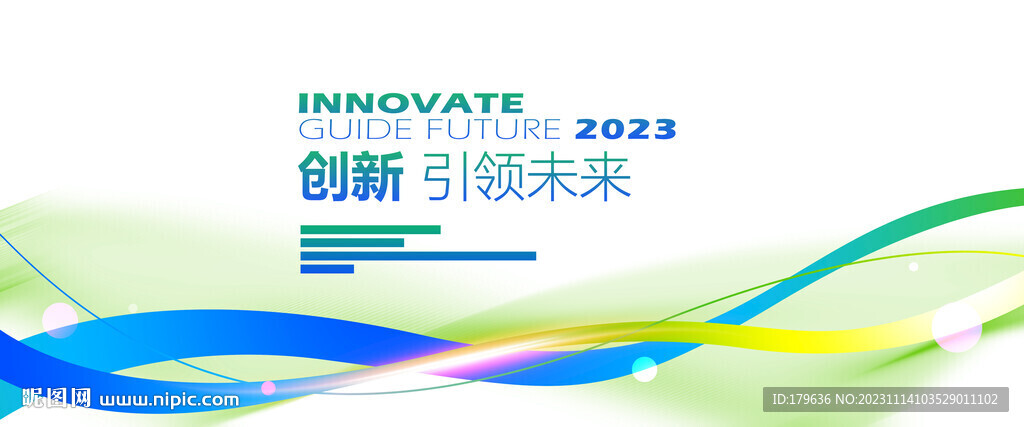 INNOVATE
GUIDE FUTURE 2023
创新 引领未来

昵图网 www.nipic.com

ID:179636 NO:20231114103529011102